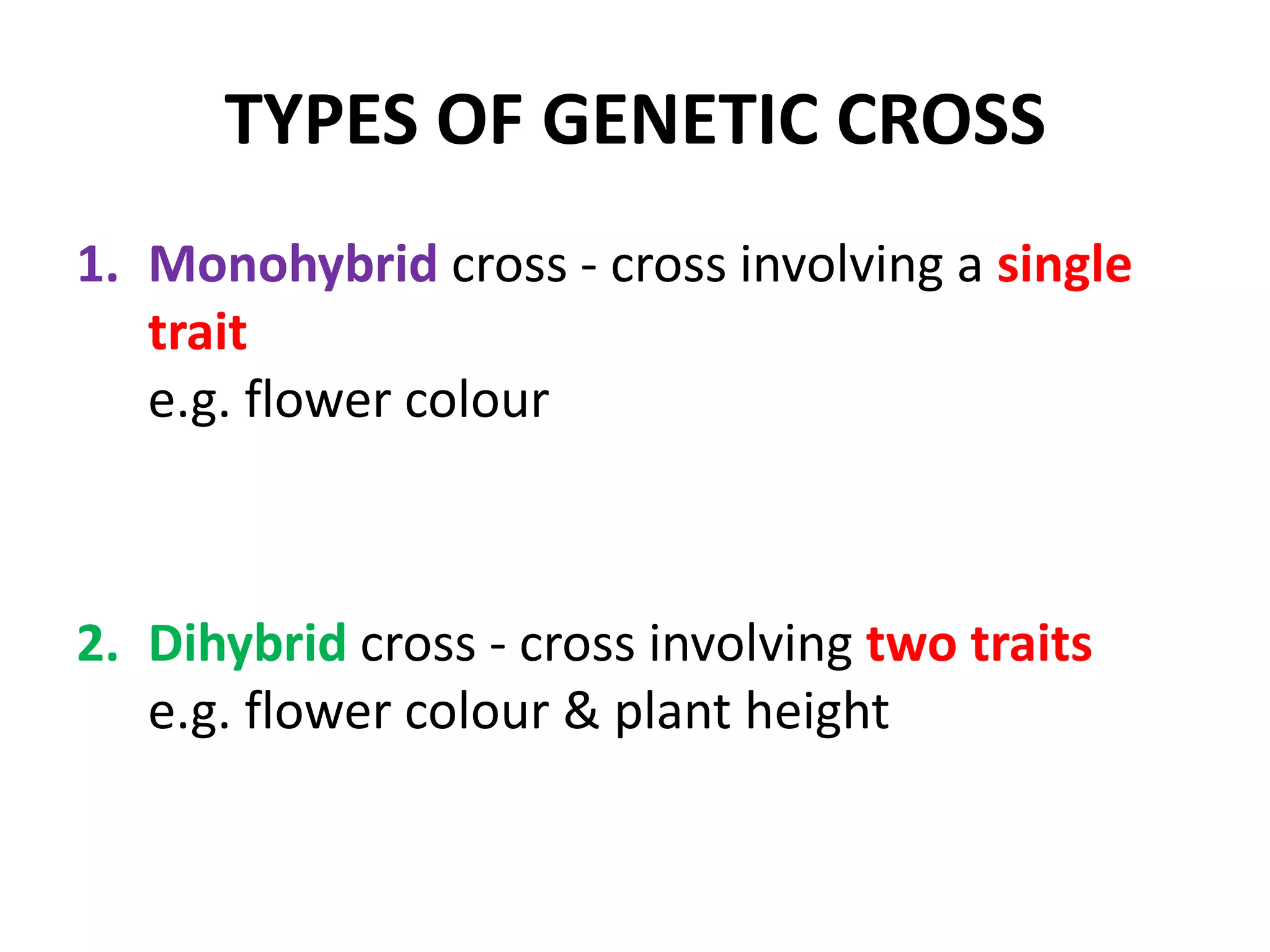 TYPES OF GENETIC CROSS

1. Monohybrid cross - cross involving a single trait
e.g. flower colour

2. Dihybrid cross - cross involving two traits
e.g. flower colour & plant height